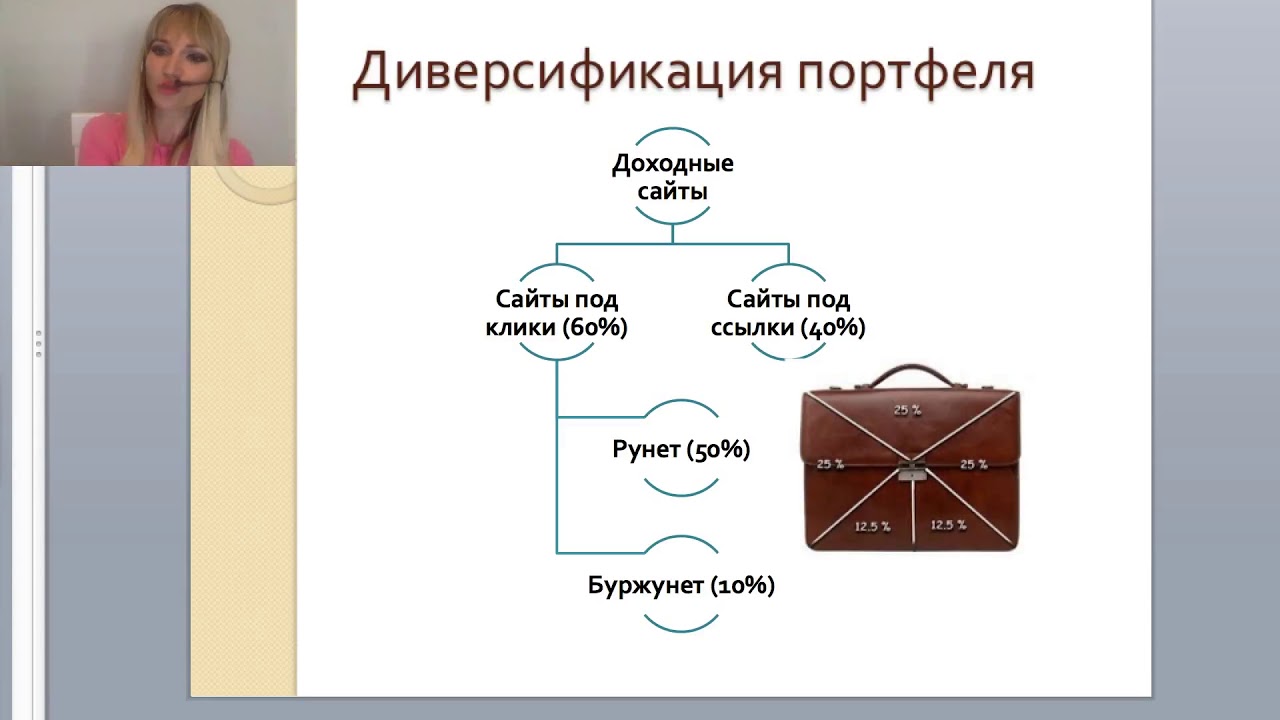 Диверсификация портфеля

Доходные сайты

Сайты под клики (60%)

Сайты под ссылки (40%)

Рунет (50%)

Буржунет (10%)

25 %

25 %

25 %

12.5 %

12.5 %